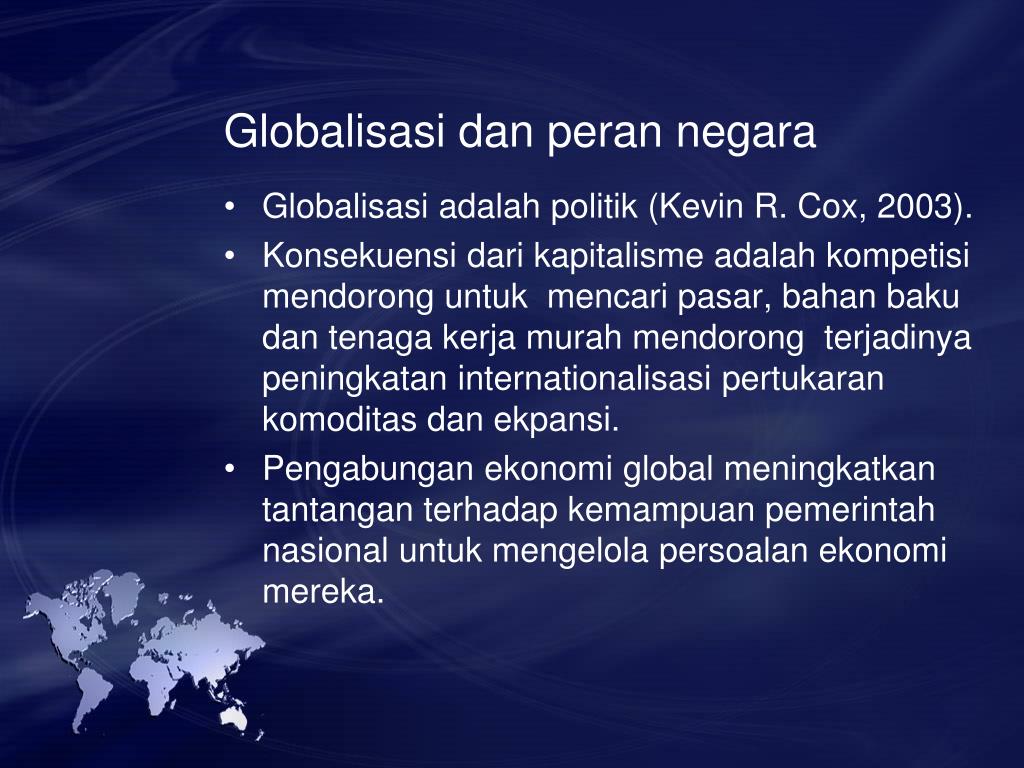 Globalisasi dan peran negara

• Globalisasi adalah politik (Kevin R. Cox, 2003).
• Konsekuensi dari kapitalisme adalah kompetisi mendorong untuk mencari pasar, bahan baku dan tenaga kerja murah mendorong terjadinya peningkatan internationalisasi pertukaran komoditas dan ekpansi.
• Pengabungan ekonomi global meningkatkan tantangan terhadap kemampuan pemerintah nasional untuk mengelola persoalan ekonomi mereka.